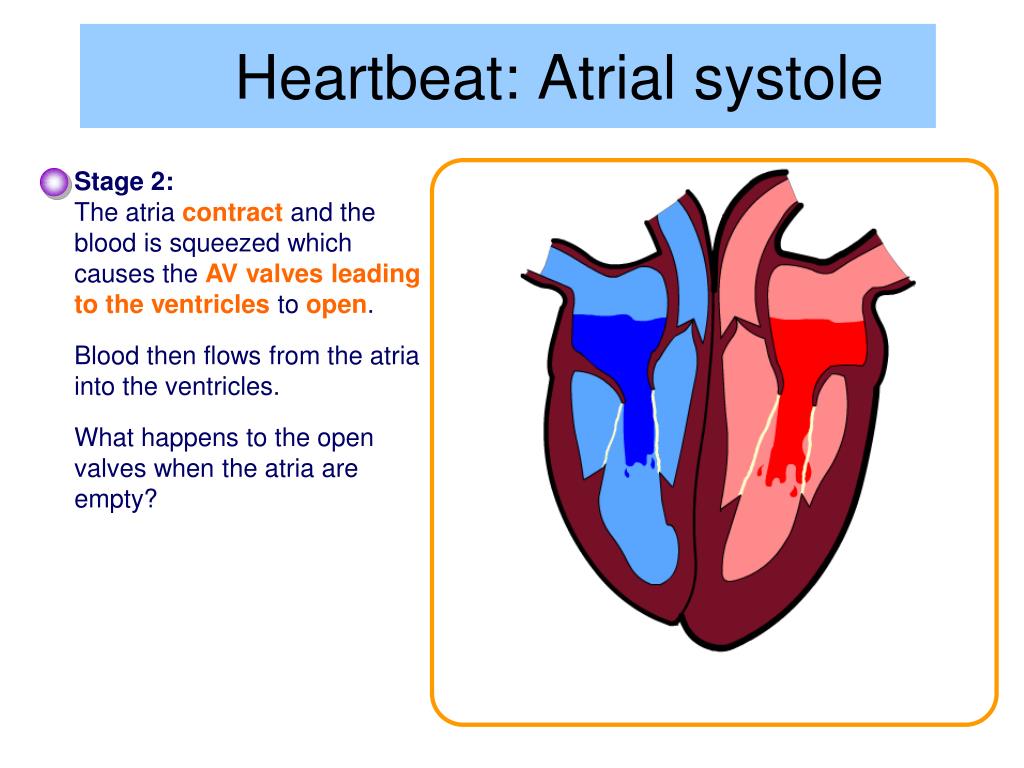 Heartbeat: Atrial systole

Stage 2:
The atria contract and the blood is squeezed which causes the AV valves leading to the ventricles to open.

Blood then flows from the atria into the ventricles.

What happens to the open valves when the atria are empty?